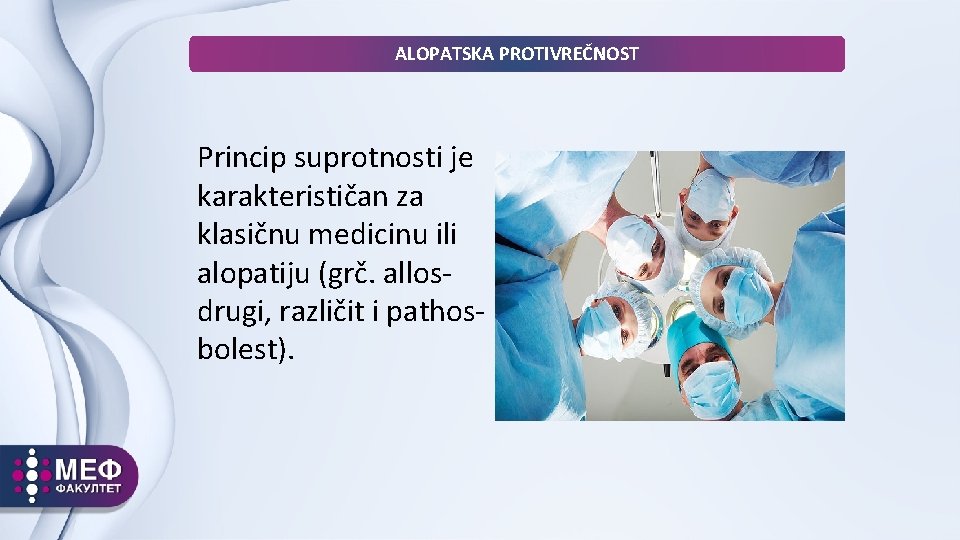 ALOPATSKA PROTIVREČNOST

Princip suprotnosti je karakterističan za klasičnu medicinu ili alopatiju (grč. allos- drugi, različit i pathos- bolest).

МЕФ
ФАКУЛТЕТ